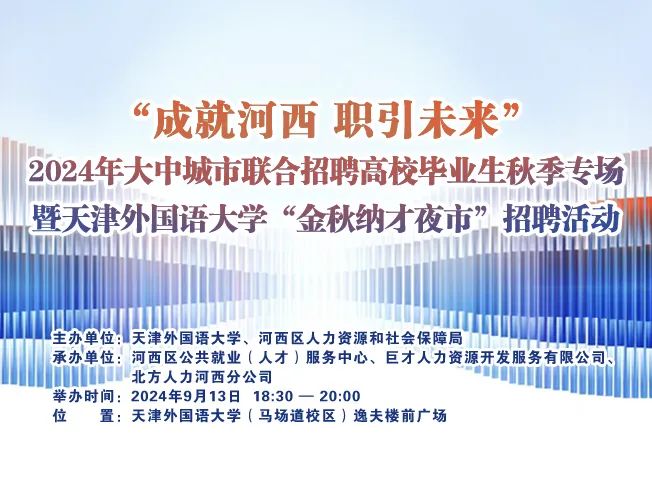 “成就河西 职引未来”
2024年大中城市联合招聘高校毕业生秋季专场
暨天津外国语大学“金秋纳才夜市”招聘活动

主办单位：天津外国语大学、河西区人力资源和社会保障局
承办单位：河西区公共就业（人才）服务中心、巨才人力资源开发服务有限公司、北方人力河西分公司
举办时间：2024年9月13日 18:30 — 20:00
位 置：天津外国语大学（马场道校区）逸夫楼前广场